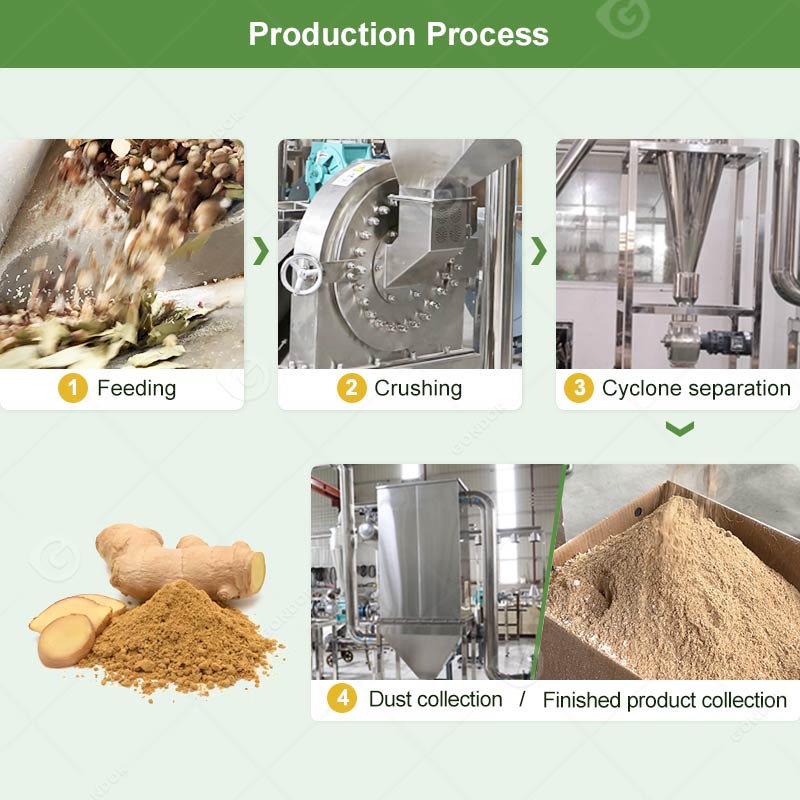 Production Process

1 Feeding

2 Crushing

3 Cyclone separation

4 Dust collection / Finished product collection